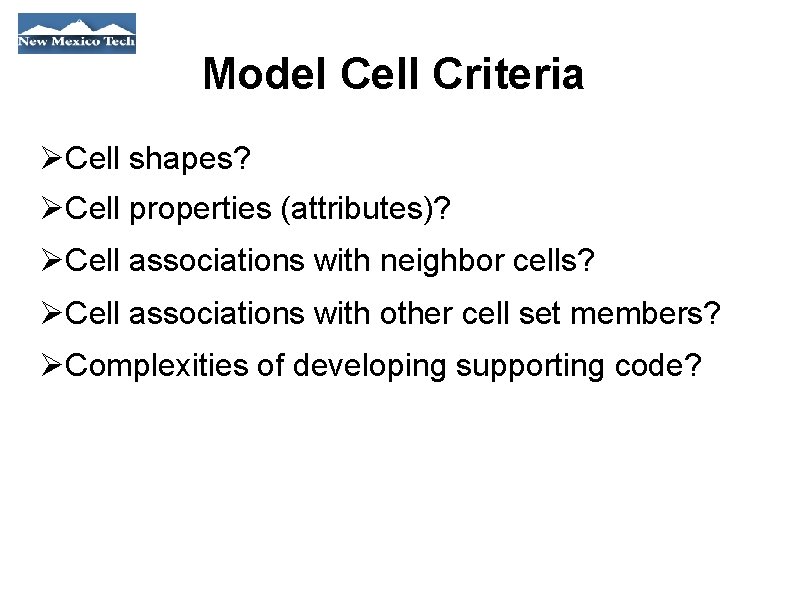 New Mexico Tech

Model Cell Criteria

➢Cell shapes?

➢Cell properties (attributes)?

➢Cell associations with neighbor cells?

➢Cell associations with other cell set members?

➢Complexities of developing supporting code?